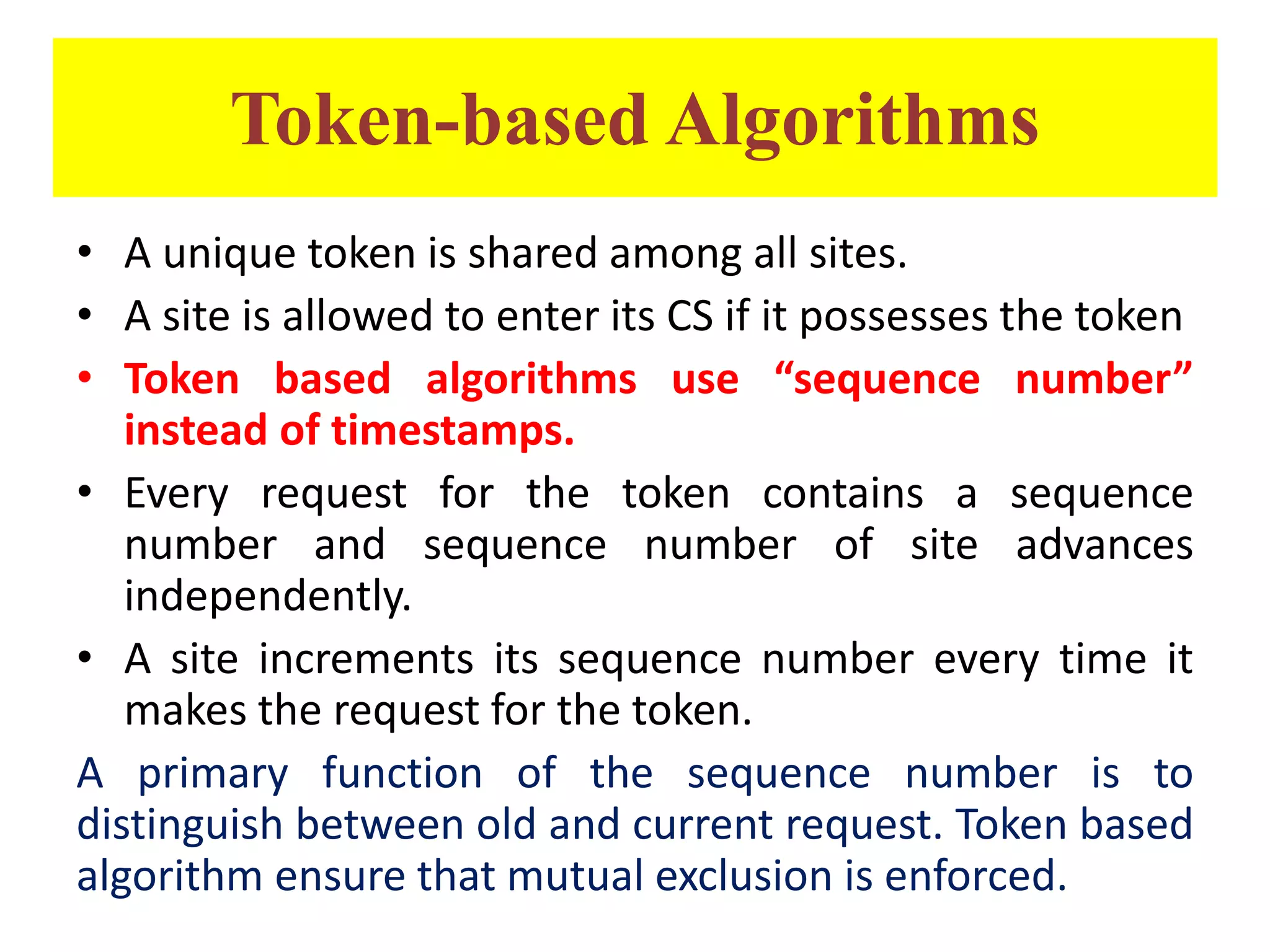 Token-based Algorithms

• A unique token is shared among all sites.

• A site is allowed to enter its CS if it possesses the token

• Token based algorithms use “sequence number” instead of timestamps.

• Every request for the token contains a sequence number and sequence number of site advances independently.

• A site increments its sequence number every time it makes the request for the token.

A primary function of the sequence number is to distinguish between old and current request. Token based algorithm ensure that mutual exclusion is enforced.